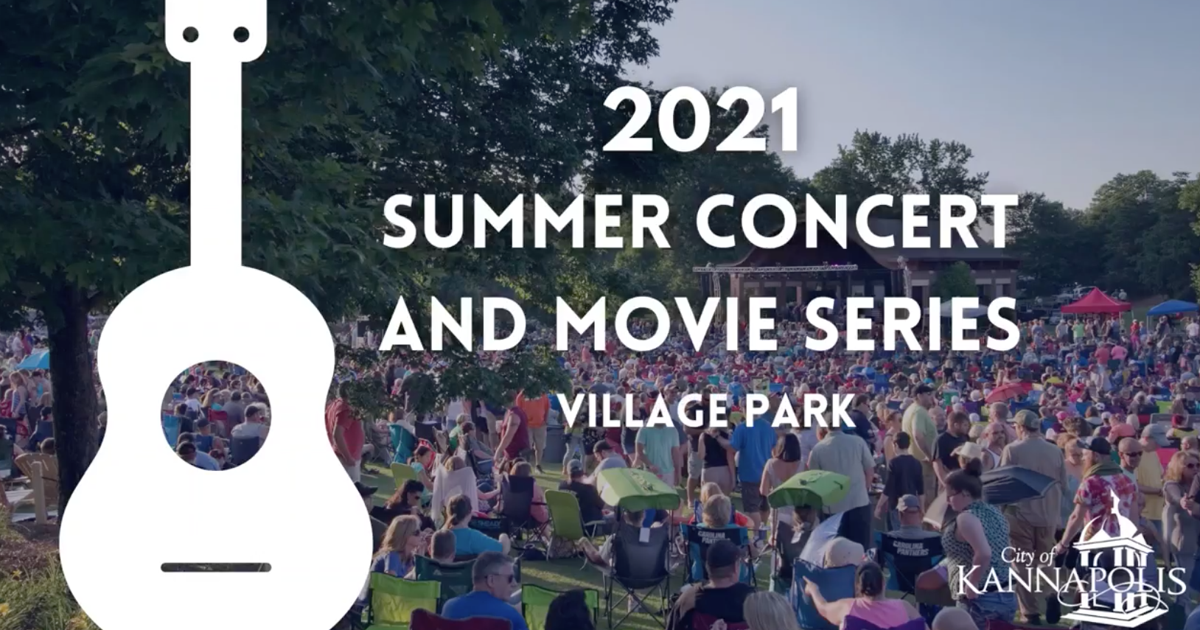 2021
SUMMER CONCERT
AND MOVIE SERIES
VILLAGE PARK

City of
KANNAPOLIS